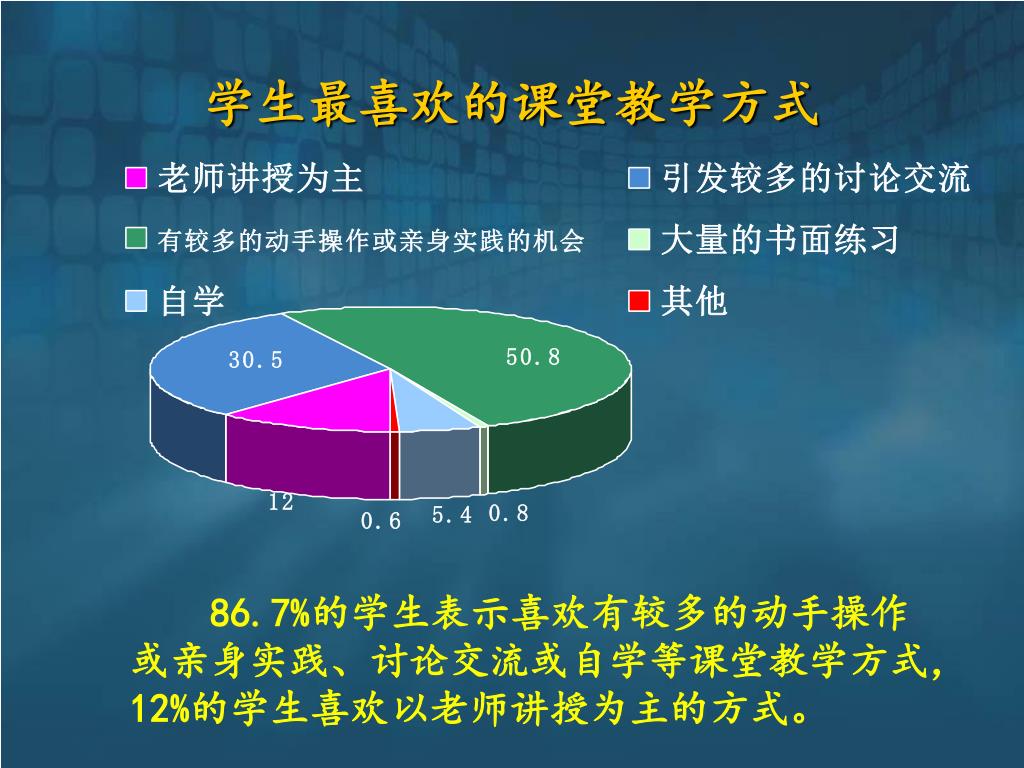 学生最喜欢的课堂教学方式

老师讲授为主

引发较多的讨论交流

有较多的动手操作或亲身实践的机会

大量的书面练习

自学

其他

30.5

50.8

12

0.6

5.4

0.8

86.7%的学生表示喜欢有较多的动手操作或亲身实践、讨论交流或自学等课堂教学方式，12%的学生喜欢以老师讲授为主的方式。